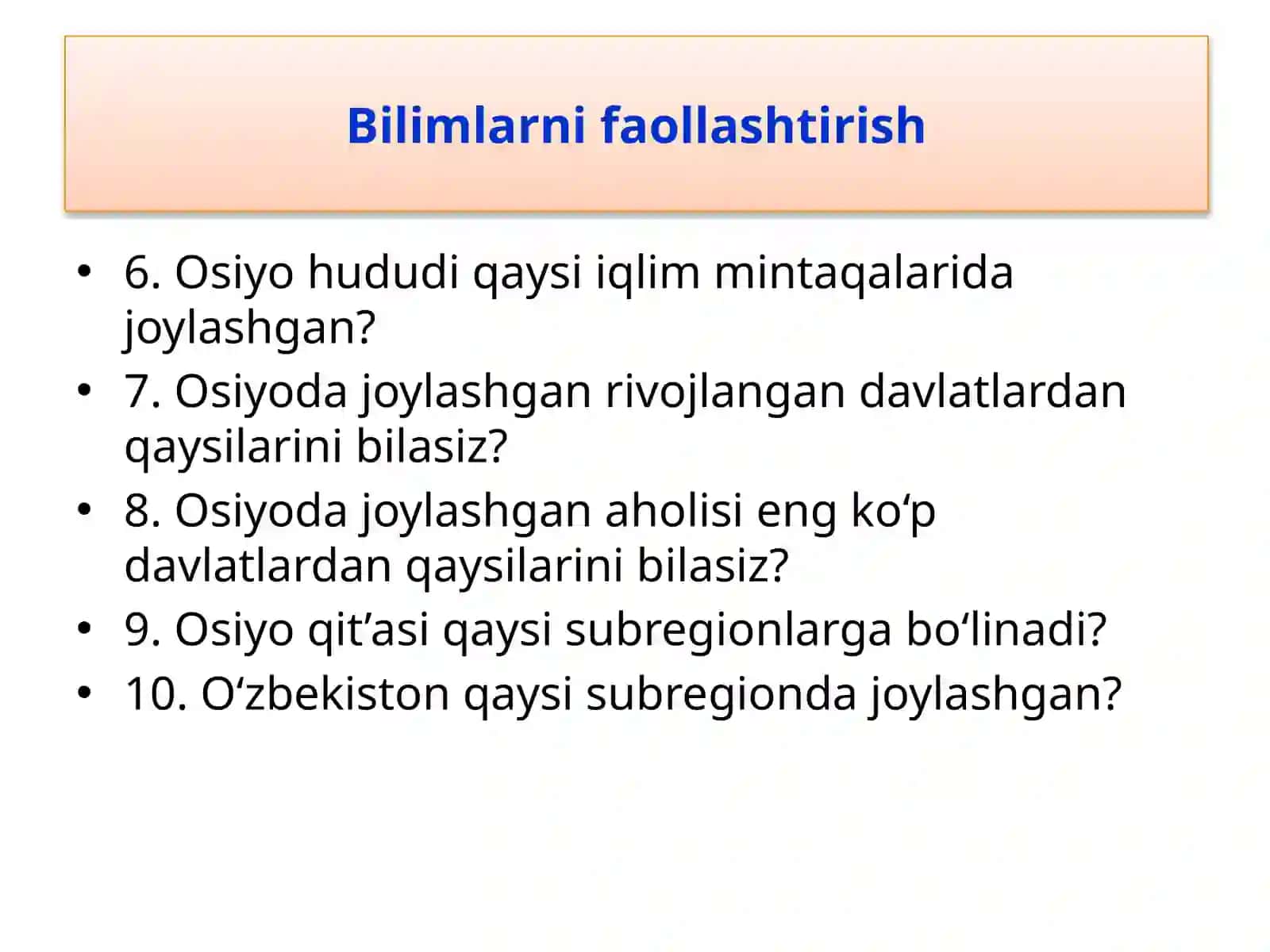 Bilimlarni faollashtirish

• 6. Osiyo hududi qaysi iqlim mintaqalarida joylashgan?
• 7. Osiyoda joylashgan rivojlangan davlatlardan qaysilarini bilasiz?
• 8. Osiyoda joylashgan aholisi eng ko‘p davlatlardan qaysilarini bilasiz?
• 9. Osiyo qit’asi qaysi subregionlarga bo‘linadi?
• 10. O‘zbekiston qaysi subregionda joylashgan?